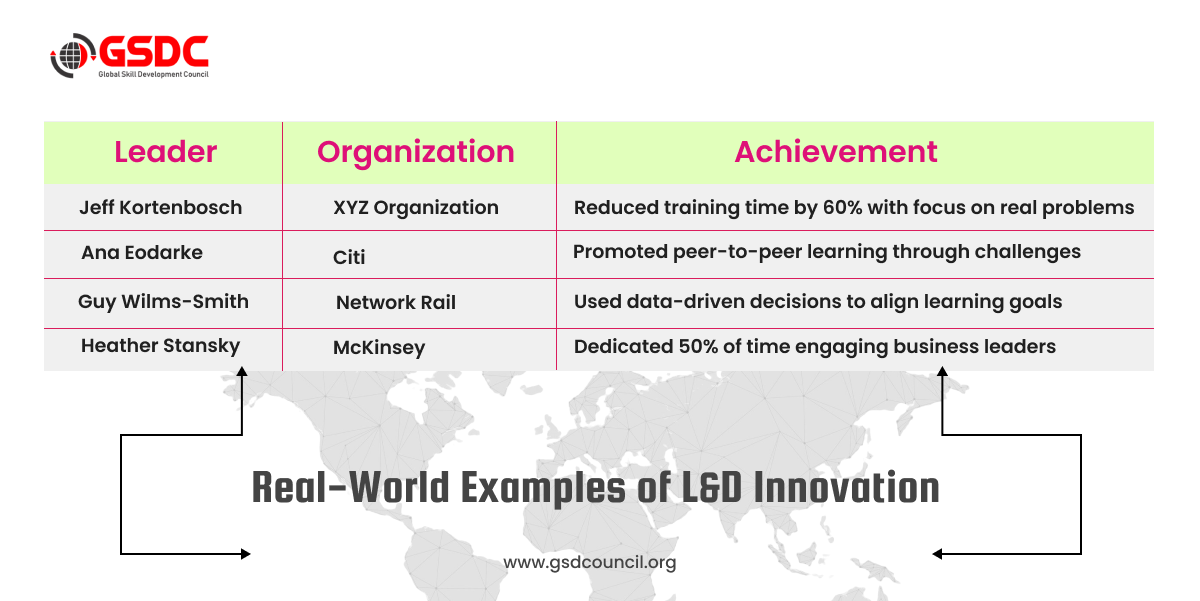 GSDC
Global Skill Development Council

| Leader | Organization | Achievement |
|---|---|---|
| Jeff Kortenbosch | XYZ Organization | Reduced training time by 60% with focus on real problems |
| Ana Eodarke | Citi | Promoted peer-to-peer learning through challenges |
| Guy Wilms-Smith | Network Rail | Used data-driven decisions to align learning goals |
| Heather Stansky | McKinsey | Dedicated 50% of time engaging business leaders |

Real-World Examples of L&D Innovation

www.gsdcouncil.org